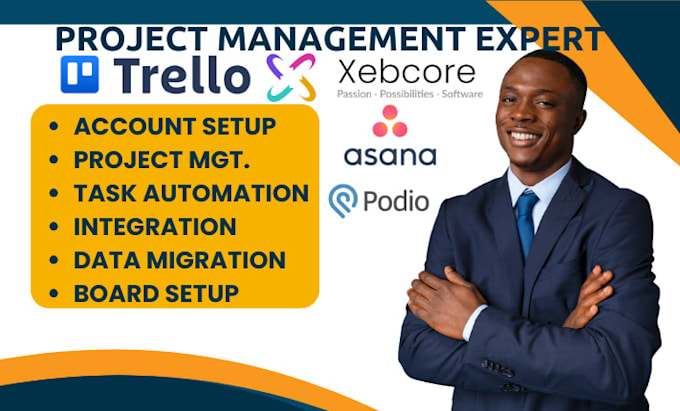 PROJECT MANAGEMENT EXPERT

Trello

Xebcore
Passion · Possibilities · Software

asana

Podio

- ACCOUNT SETUP
- PROJECT MGT.
- TASK AUTOMATION
- INTEGRATION
- DATA MIGRATION
- BOARD SETUP